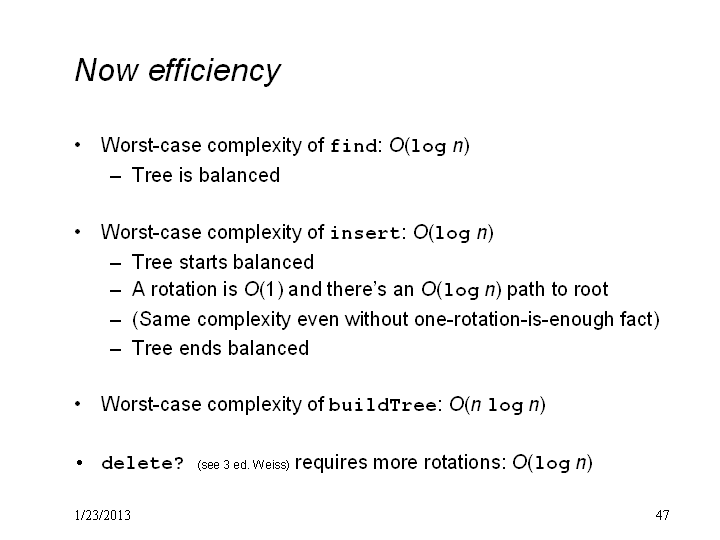 Now efficiency

• Worst-case complexity of find: $O(\log n)$
– Tree is balanced

• Worst-case complexity of insert: $O(\log n)$
– Tree starts balanced
– A rotation is $O(1)$ and there's an $O(\log n)$ path to root
– (Same complexity even without one-rotation-is-enough fact)
– Tree ends balanced

• Worst-case complexity of buildTree: $O(n \log n)$

• delete? (see 3 ed. Weiss) requires more rotations: $O(\log n)$

1/23/2013

47